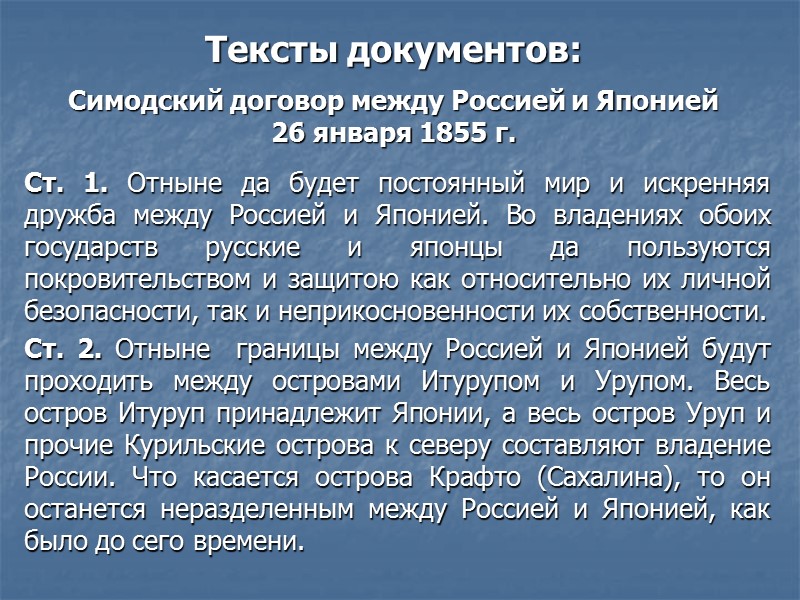 Тексты документов:

Симодский договор между Россией и Японией 26 января 1855 г.

Ст. 1. Отныне да будет постоянный мир и искренняя дружба между Россией и Японией. Во владениях обоих государств русские и японцы да пользуются покровительством и защитою как относительно их личной безопасности, так и неприкосновенности их собственности.

Ст. 2. Отныне границы между Россией и Японией будут проходить между островами Итурупом и Урупом. Весь остров Итуруп принадлежит Японии, а весь остров Уруп и прочие Курильские острова к северу составляют владение России. Что касается острова Крафто (Сахалина), то он останется неразделенным между Россией и Японией, как было до сего времени.